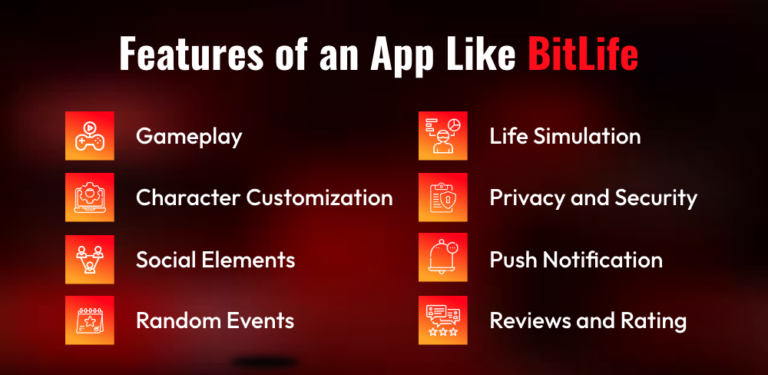 Features of an App Like BitLife

Gameplay

Character Customization

Social Elements

Random Events

Life Simulation

Privacy and Security

Push Notification

Reviews and Rating